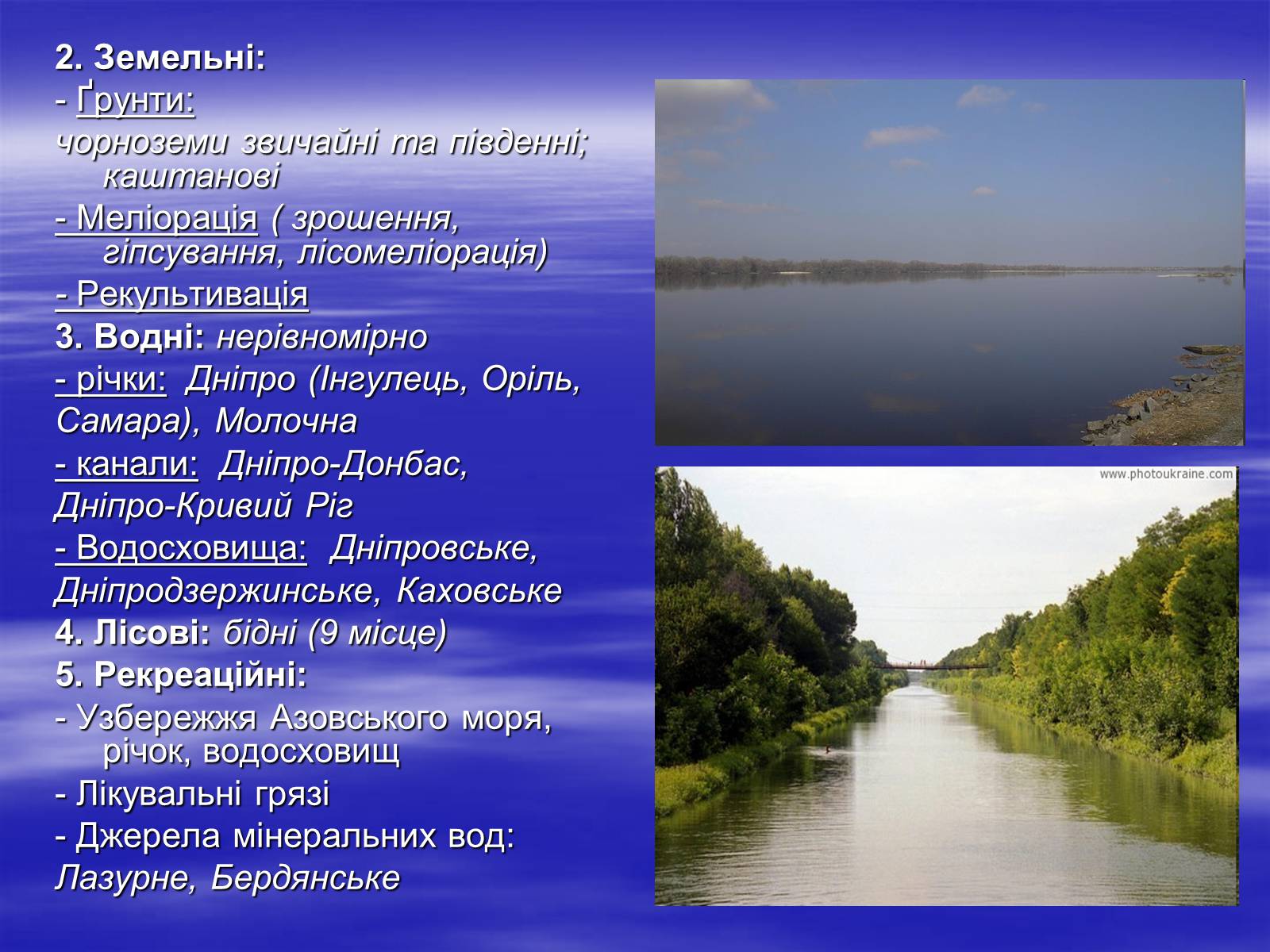 2. Земельні:

- Ґрунти:

чорноземи звичайні та південні; каштанові

- Меліорація ( зрошення, гіпсування, лісомеліорація)

- Рекультивація

3. Водні: нерівномірно

- річки: Дніпро (Інгулець, Оріль, Самара), Молочна

- канали: Дніпро-Донбас, Дніпро-Кривий Ріг

- Водосховища: Дніпровське, Дніпродзержинське, Каховське

4. Лісові: бідні (9 місце)

5. Рекреаційні:

- Узбережжя Азовського моря, річок, водосховищ

- Лікувальні грязі

- Джерела мінеральних вод: Лазурне, Бердянське

www.photoukraine.com